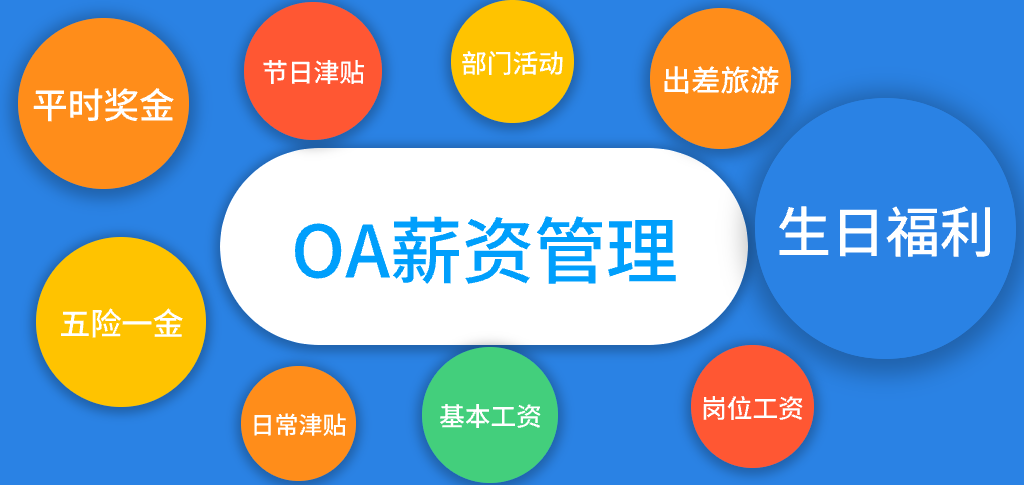 平时奖金

节日津贴

部门活动

出差旅游

OA薪资管理

生日福利

五险一金

日常津贴

基本工资

岗位工资